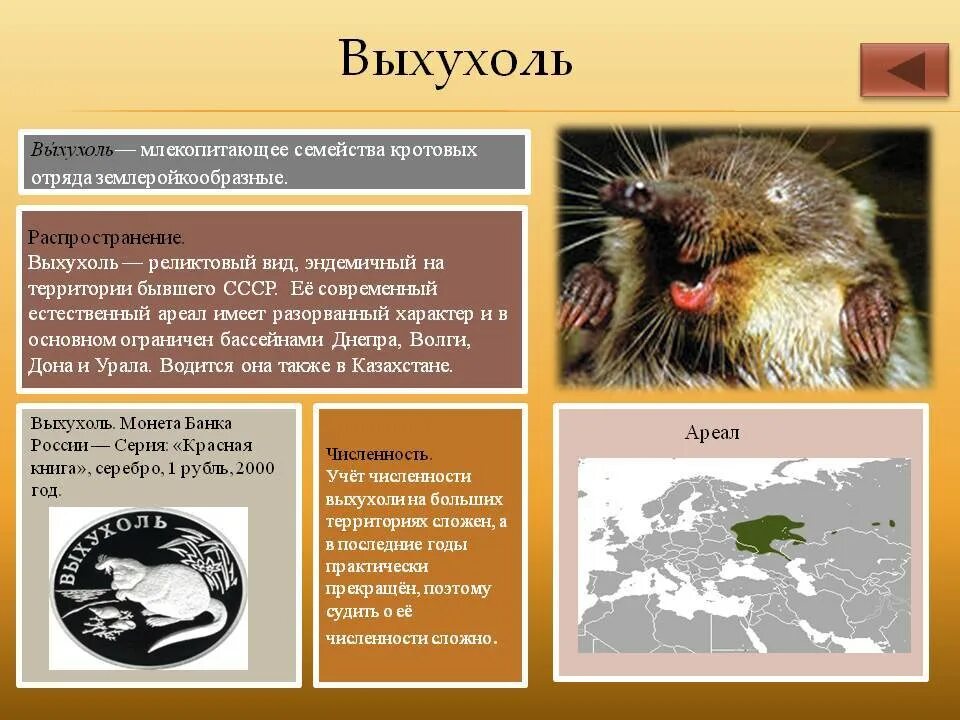 Выхухоль

Вы́хухоль— млекопитающее семейства кротовых отряда землеройкообразные.

Распространение.
Выхухоль — реликтовый вид, эндемичный на территории бывшего СССР. Её современный естественный ареал имеет разорванный характер и в основном ограничен бассейнами Днепра, Волги, Дона и Урала. Водится она также в Казахстане.

Выхухоль. Монета Банка России — Серия: «Красная книга», серебро, 1 рубль, 2000 год.

ВЫХУХОЛЬ

Численность.
Учёт численности выхухоли на больших территориях сложен, а в последние годы практически прекращён, поэтому судить о её численности сложно.

Ареал